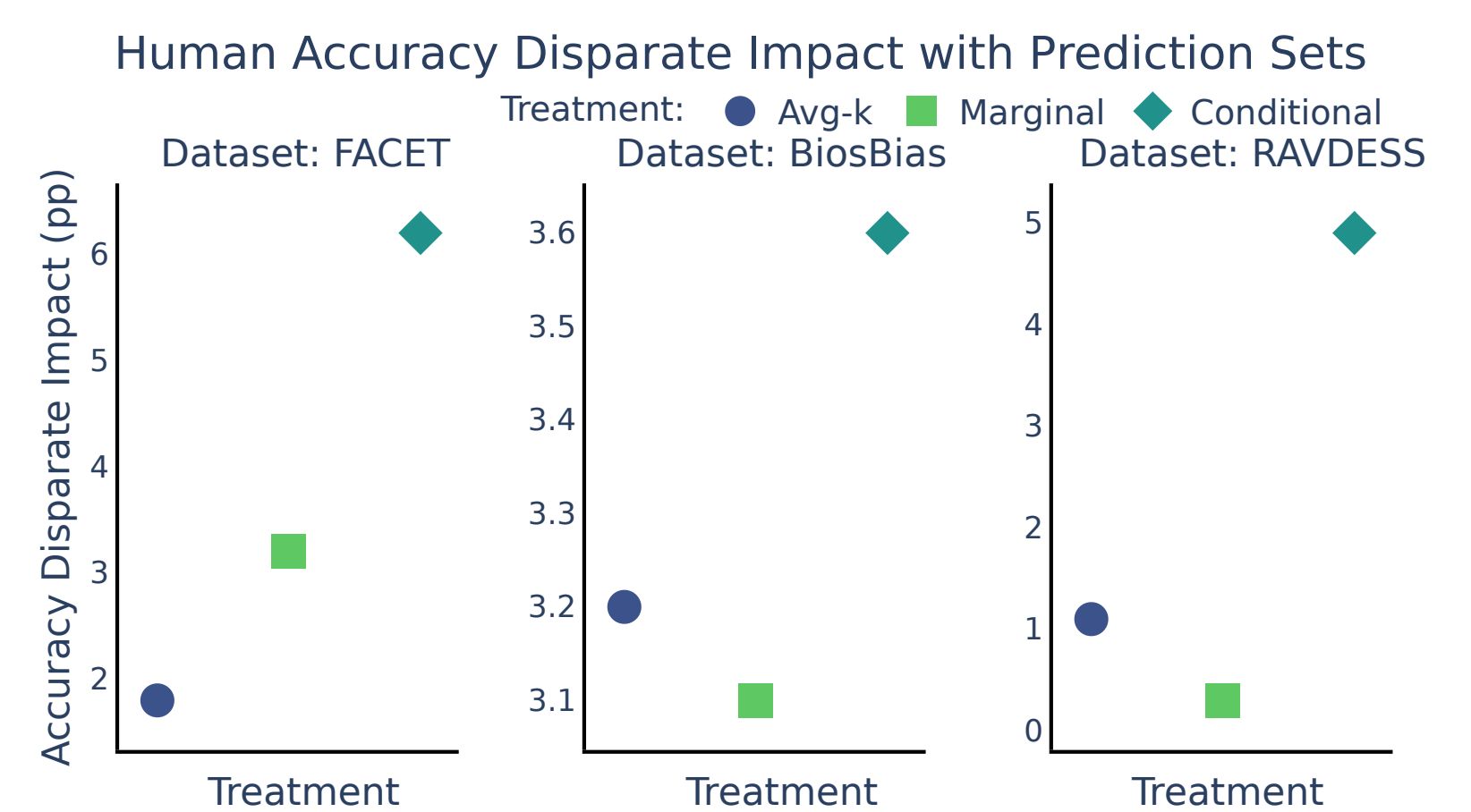 Human Accuracy Disparate Impact with Prediction Sets

Treatment: Avg-k Marginal Conditional

Dataset: FACET

Accuracy Disparate Impact (pp)

6
5
4
3
2

Treatment

Dataset: BiosBias

3.6
3.5
3.4
3.3
3.2
3.1

Treatment

Dataset: RAVDESS

5
4
3
2
1
0

Treatment